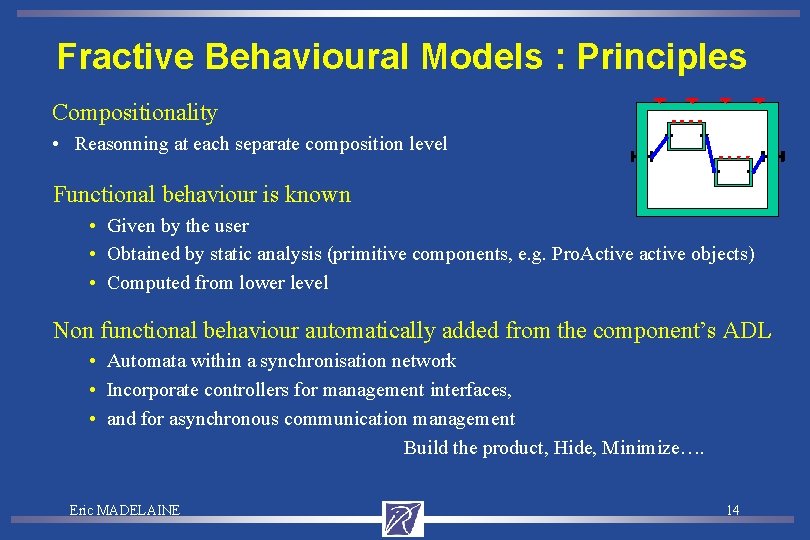 Fractive Behavioural Models : Principles

Compositionality

• Reasonning at each separate composition level

Functional behaviour is known

• Given by the user
• Obtained by static analysis (primitive components, e.g. ProActive active objects)
• Computed from lower level

Non functional behaviour automatically added from the component's ADL

• Automata within a synchronisation network
• Incorporate controllers for management interfaces,
• and for asynchronous communication management

Build the product, Hide, Minimize….

Eric MADELAINE

14